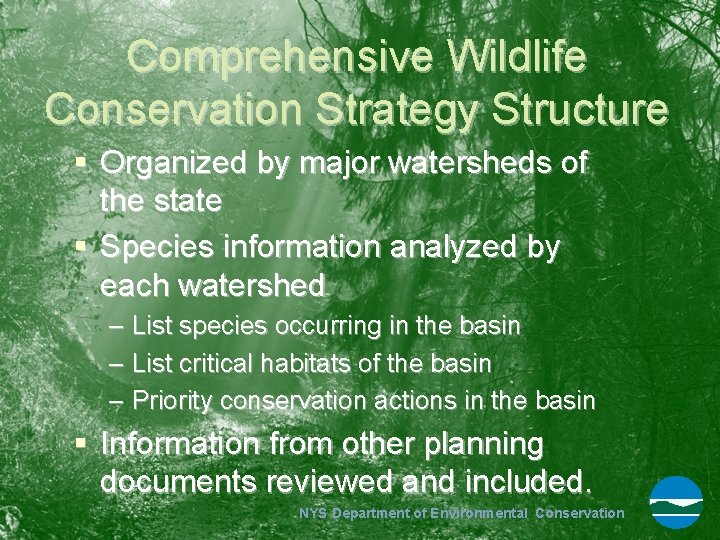 Comprehensive Wildlife Conservation Strategy Structure

▪ Organized by major watersheds of the state

▪ Species information analyzed by each watershed

– List species occurring in the basin

– List critical habitats of the basin

– Priority conservation actions in the basin

▪ Information from other planning documents reviewed and included.

NYS Department of Environmental Conservation